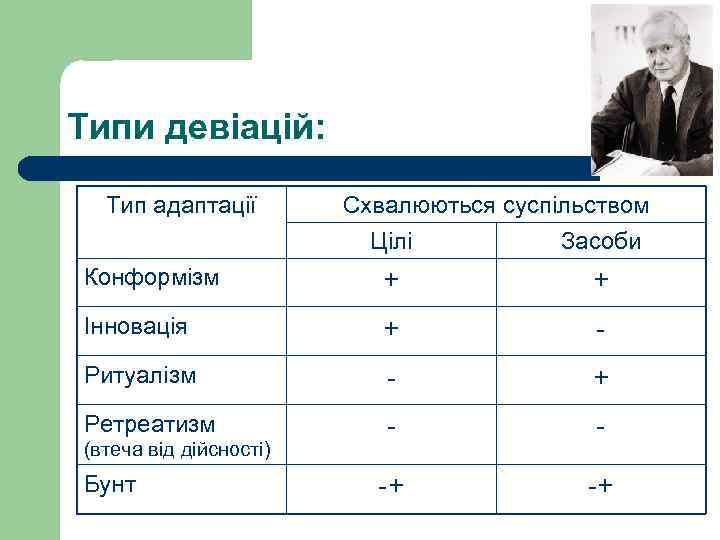 Типи девіацій:

| Тип адаптації | Схвалюються суспільством | |
|---|---|---|
| | Цілі | Засоби |
| Конформізм | + | + |
| Інновація | + | - |
| Ритуалізм | - | + |
| Ретреатизм (втеча від дійсності) | - | - |
| Бунт | -+ | -+ |